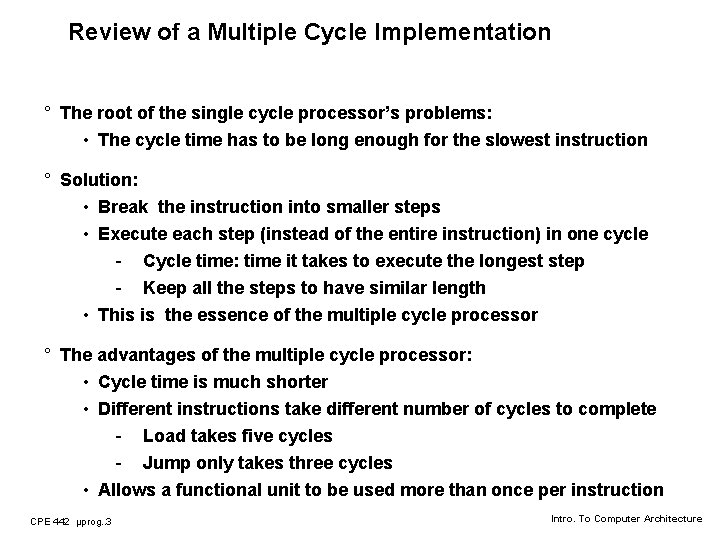 Review of a Multiple Cycle Implementation

° The root of the single cycle processor's problems:
• The cycle time has to be long enough for the slowest instruction

° Solution:
• Break the instruction into smaller steps
• Execute each step (instead of the entire instruction) in one cycle
- Cycle time: time it takes to execute the longest step
- Keep all the steps to have similar length
• This is the essence of the multiple cycle processor

° The advantages of the multiple cycle processor:
• Cycle time is much shorter
• Different instructions take different number of cycles to complete
- Load takes five cycles
- Jump only takes three cycles
• Allows a functional unit to be used more than once per instruction

CPE 442 µprog.3

Intro. To Computer Architecture